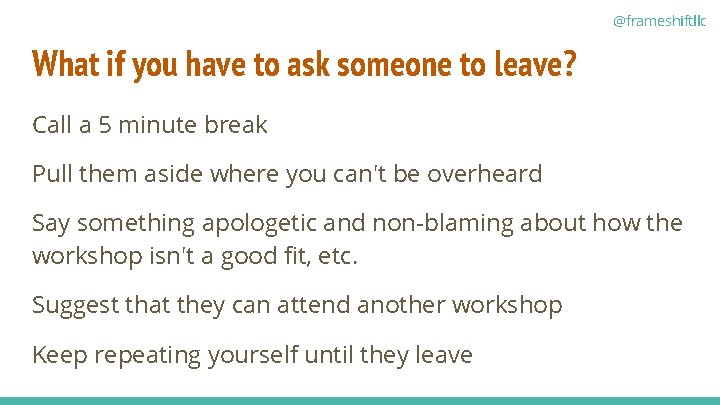 @frameshiftllc

What if you have to ask someone to leave?

Call a 5 minute break

Pull them aside where you can't be overheard

Say something apologetic and non-blaming about how the workshop isn't a good fit, etc.

Suggest that they can attend another workshop

Keep repeating yourself until they leave